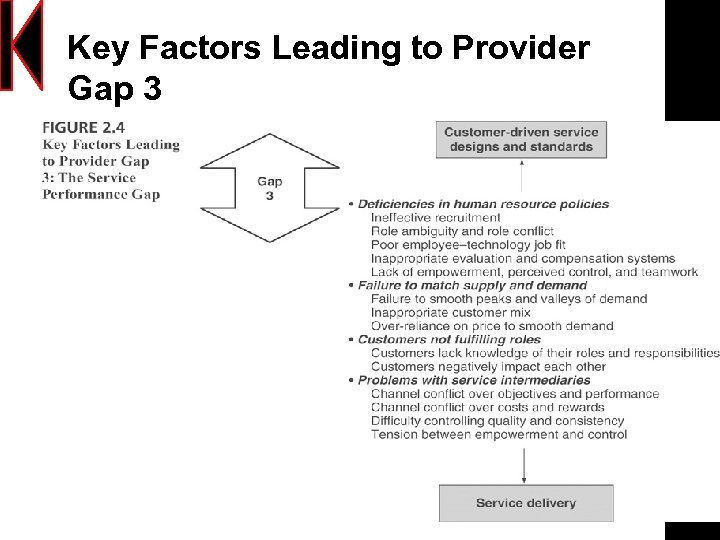 Key Factors Leading to Provider Gap 3

FIGURE 2.4
Key Factors Leading to Provider Gap 3: The Service Performance Gap

Gap 3

Customer-driven service designs and standards

• Deficiencies in human resource policies
Ineffective recruitment
Role ambiguity and role conflict
Poor employee–technology job fit
Inappropriate evaluation and compensation systems
Lack of empowerment, perceived control, and teamwork
• Failure to match supply and demand
Failure to smooth peaks and valleys of demand
Inappropriate customer mix
Over-reliance on price to smooth demand
• Customers not fulfilling roles
Customers lack knowledge of their roles and responsibilities
Customers negatively impact each other
• Problems with service intermediaries
Channel conflict over objectives and performance
Channel conflict over costs and rewards
Difficulty controlling quality and consistency
Tension between empowerment and control

Service delivery